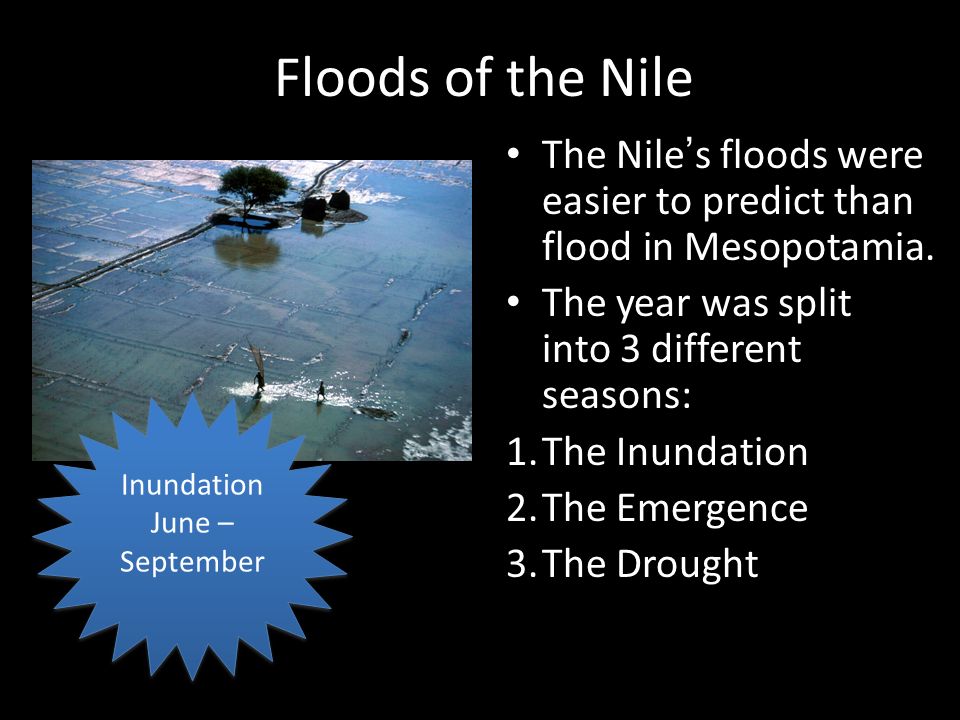 Floods of the Nile

Inundation June – September

• The Nile's floods were easier to predict than flood in Mesopotamia.
• The year was split into 3 different seasons:
1. The Inundation
2. The Emergence
3. The Drought